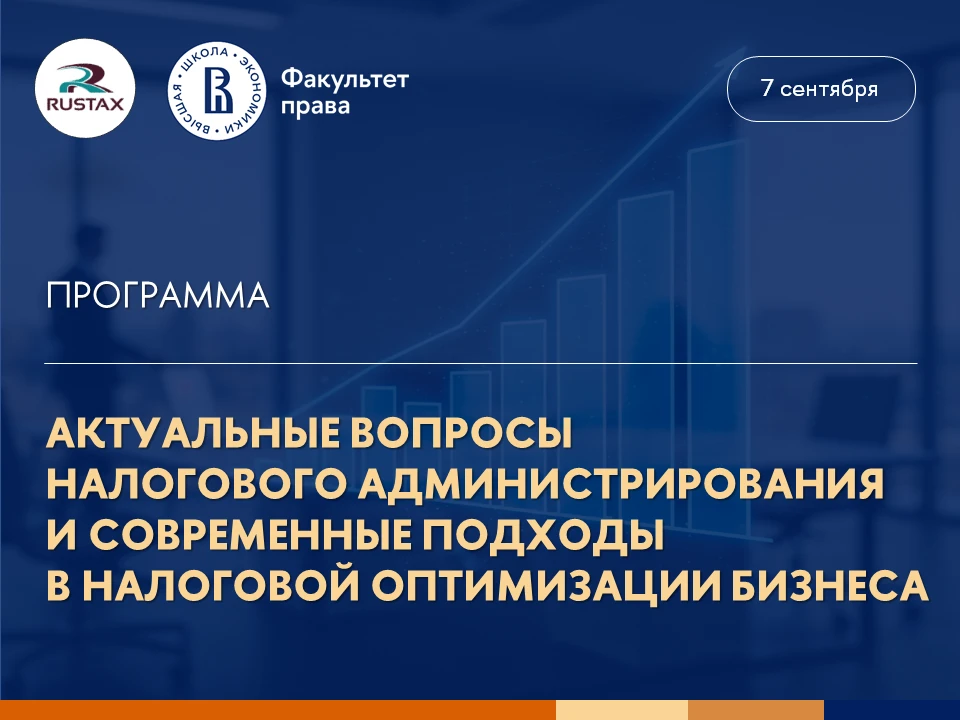 RUSTAX

ВЫСШАЯ ШКОЛА ЭКОНОМИКИ

Факультет права

7 сентября

ПРОГРАММА

АКТУАЛЬНЫЕ ВОПРОСЫ НАЛОГОВОГО АДМИНИСТРИРОВАНИЯ И СОВРЕМЕННЫЕ ПОДХОДЫ В НАЛОГОВОЙ ОПТИМИЗАЦИИ БИЗНЕСА